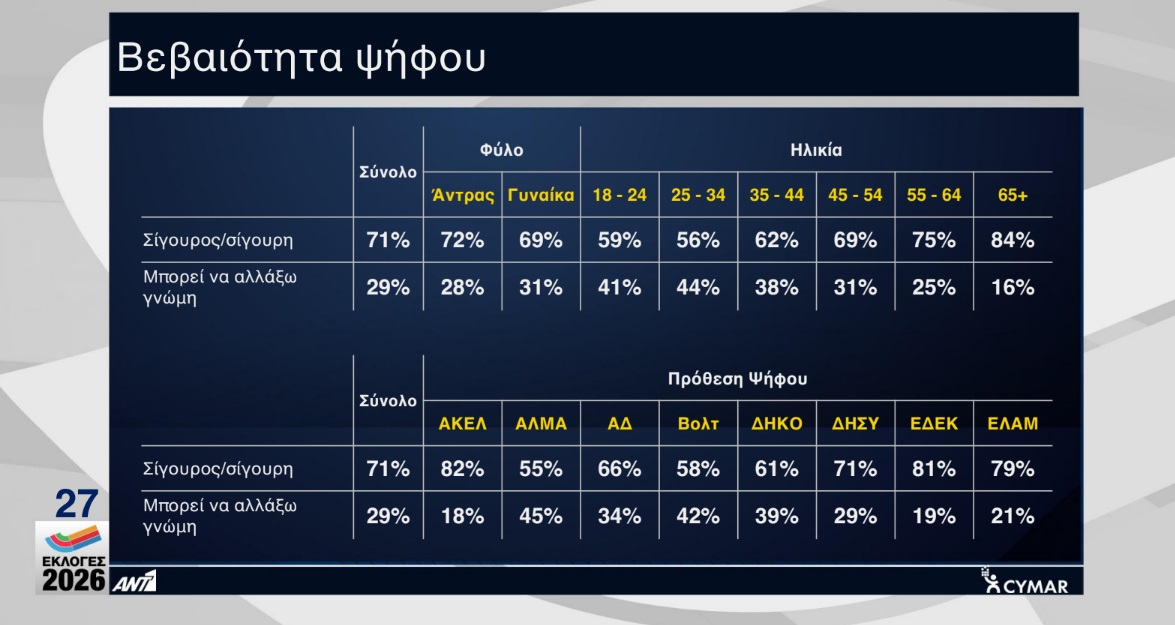 Βεβαιότητα ψήφου

| | Σύνολο | Φύλο | | Ηλικία | | | | | |
|---|---|---|---|---|---|---|---|---|---|
| | | Άντρας | Γυναίκα | 18 - 24 | 25 - 34 | 35 - 44 | 45 - 54 | 55 - 64 | 65+ |
| Σίγουρος/σίγουρη | 71% | 72% | 69% | 59% | 56% | 62% | 69% | 75% | 84% |
| Μπορεί να αλλάξω γνώμη | 29% | 28% | 31% | 41% | 44% | 38% | 31% | 25% | 16% |

| | Σύνολο | Πρόθεση Ψήφου | | | | | | | |
|---|---|---|---|---|---|---|---|---|---|
| | | ΑΚΕΛ | ΑΛΜΑ | ΑΔ | Βολτ | ΔΗΚΟ | ΔΗΣΥ | ΕΔΕΚ | ΕΛΑΜ |
| Σίγουρος/σίγουρη | 71% | 82% | 55% | 66% | 58% | 61% | 71% | 81% | 79% |
| Μπορεί να αλλάξω γνώμη | 29% | 18% | 45% | 34% | 42% | 39% | 29% | 19% | 21% |

27
ΕΚΛΟΓΕΣ
2026
ANT1
CYMAR